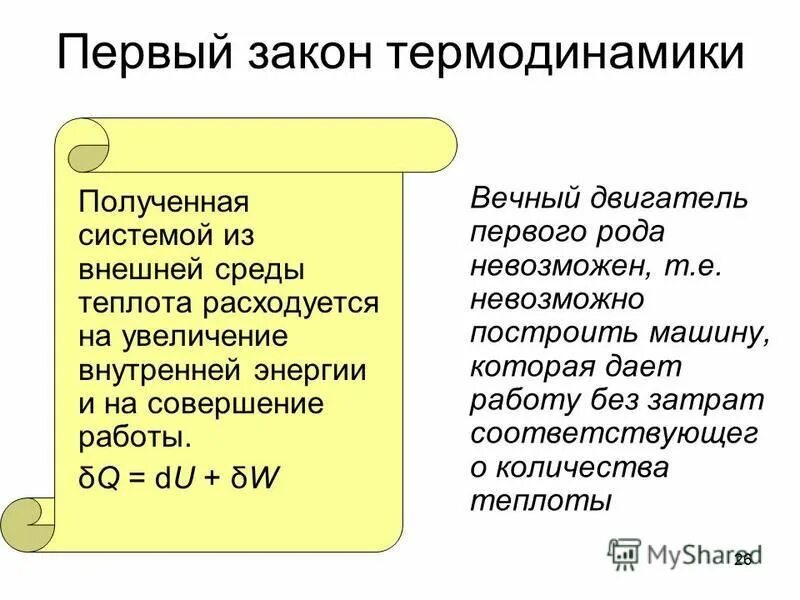 Первый закон термодинамики

Полученная системой из внешней среды теплота расходуется на увеличение внутренней энергии и на совершение работы.

$\delta Q = dU + \delta W$

Вечный двигатель первого рода невозможен, т.е. невозможно построить машину, которая дает работу без затрат соответствующег о количества теплоты

MyShared

26